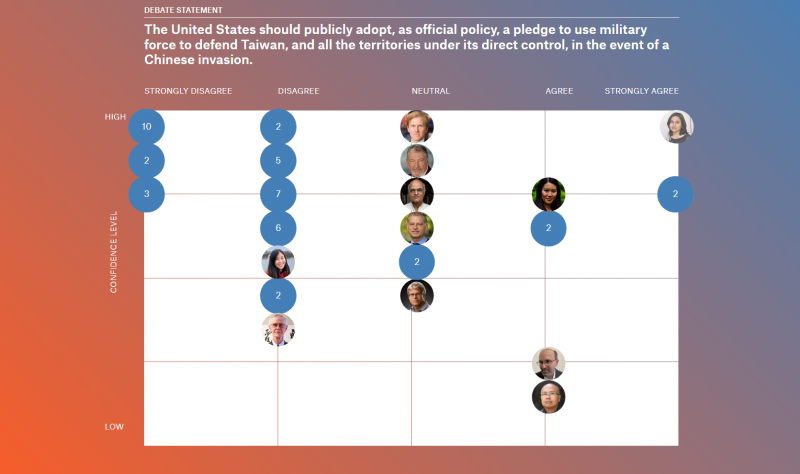 DEBATE STATEMENT

The United States should publicly adopt, as official policy, a pledge to use military force to defend Taiwan, and all the territories under its direct control, in the event of a Chinese invasion.

STRONGLY DISAGREE DISAGREE NEUTRAL AGREE STRONGLY AGREE

HIGH

CONFIDENCE LEVEL

LOW

10
2
3
2
5
7
6
2
2
2
2